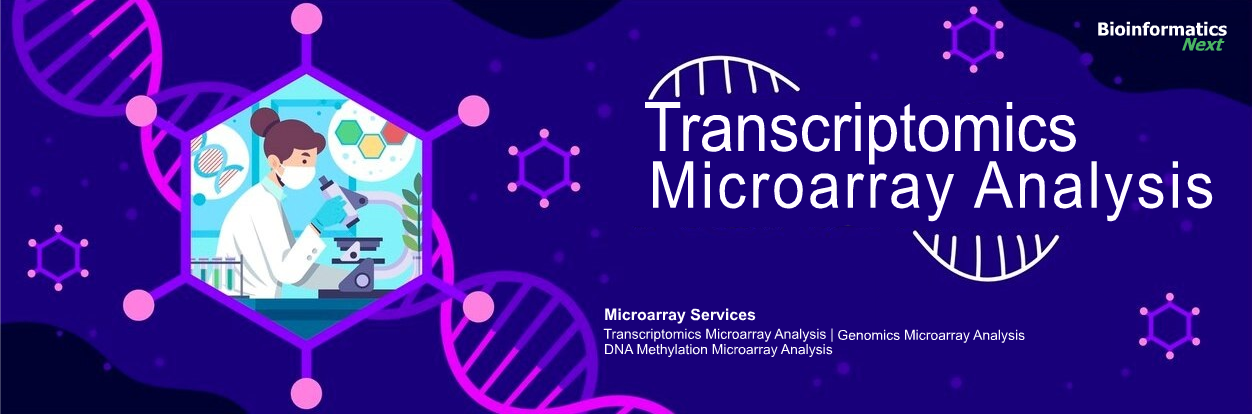 Bioinformatics
Next

Transcriptomics
Microarray Analysis

Microarray Services
Transcriptomics Microarray Analysis | Genomics Microarray Analysis
DNA Methylation Microarray Analysis